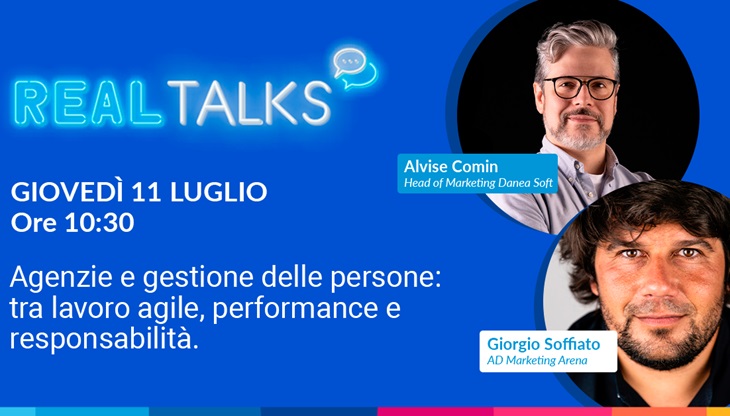 REAL TALKS

GIOVEDÌ 11 LUGLIO
Ore 10:30

Agenzie e gestione delle persone: tra lavoro agile, performance e responsabilità.

Alvise Comin
Head of Marketing Danea Soft

Giorgio Soffiato
AD Marketing Arena